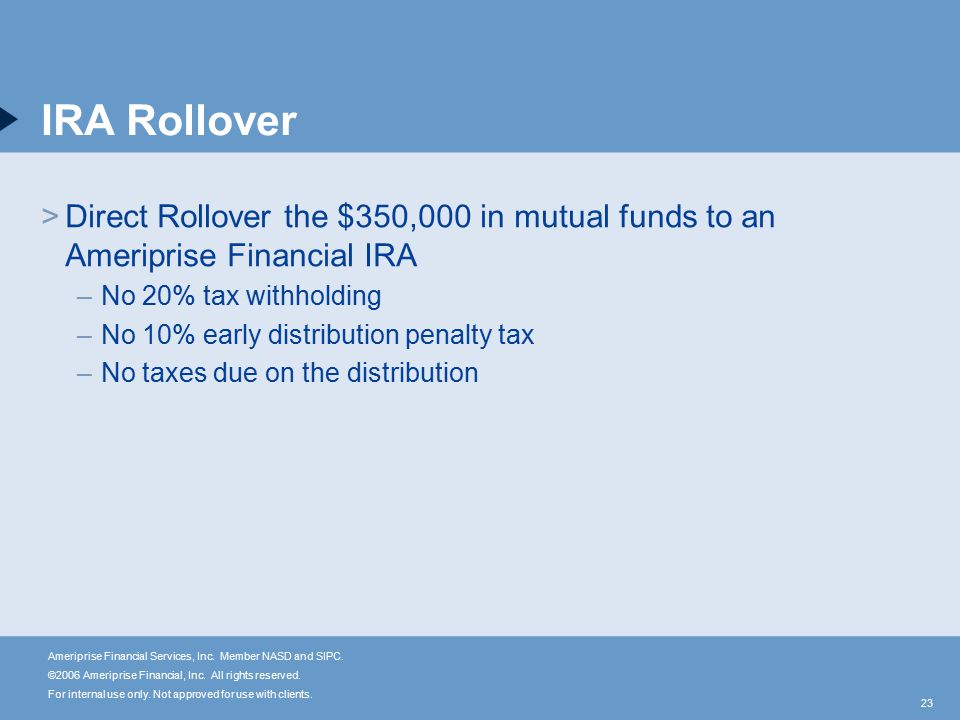 IRA Rollover

> Direct Rollover the \$350,000 in mutual funds to an Ameriprise Financial IRA

– No 20% tax withholding

– No 10% early distribution penalty tax

– No taxes due on the distribution

Ameriprise Financial Services, Inc. Member NASD and SIPC.
©2006 Ameriprise Financial, Inc. All rights reserved.
For internal use only. Not approved for use with clients.

23